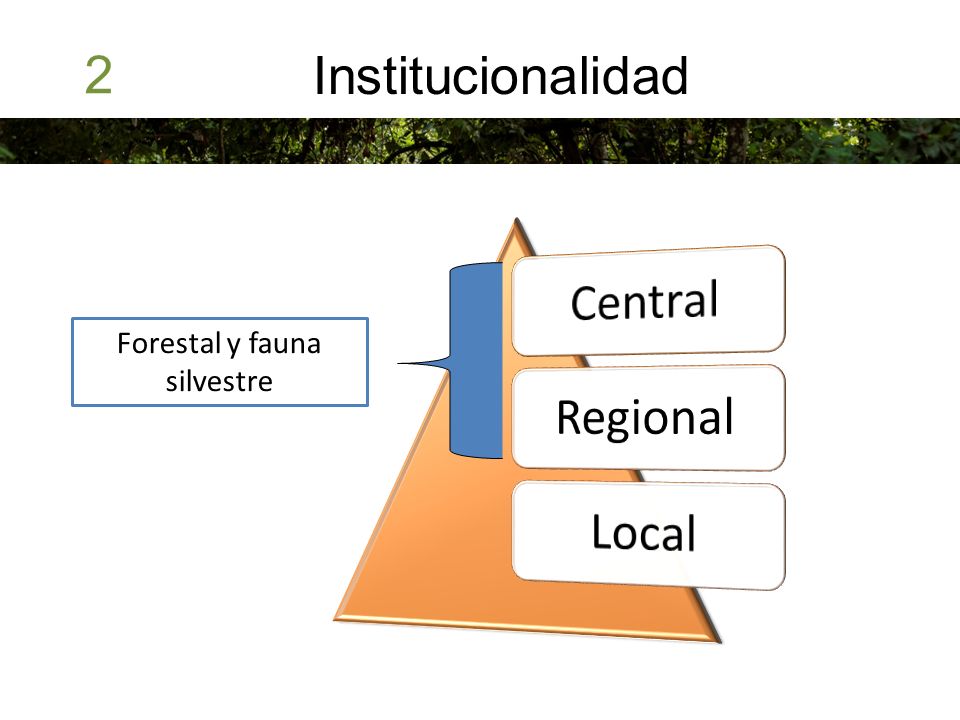 2 Institucionalidad

Forestal y fauna silvestre

Central

Regional

Local